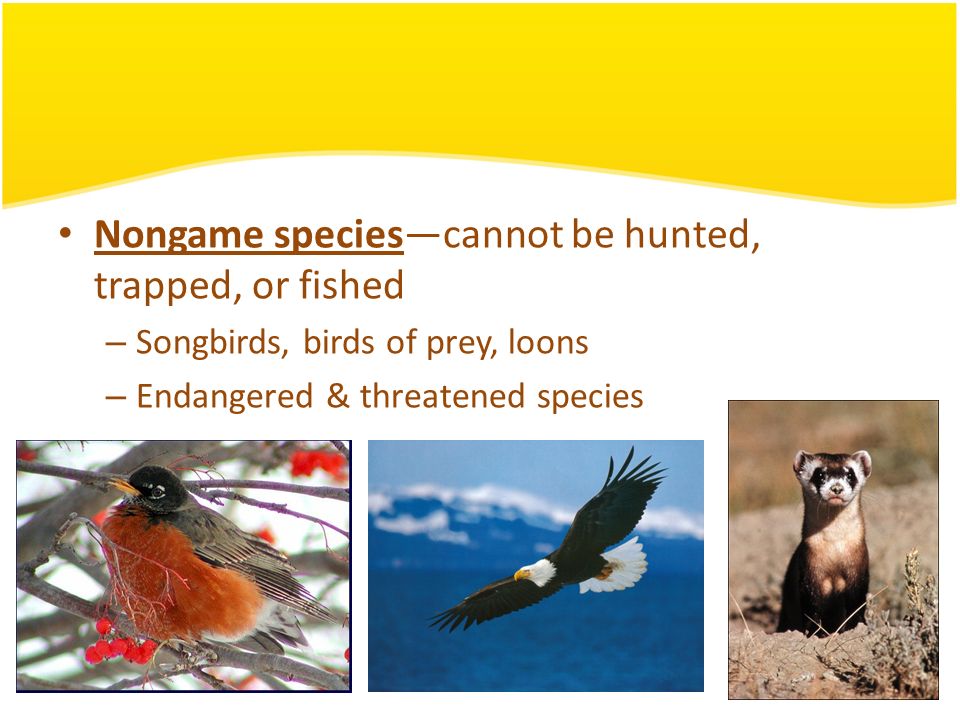 • Nongame species—cannot be hunted, trapped, or fished

– Songbirds, birds of prey, loons

– Endangered & threatened species